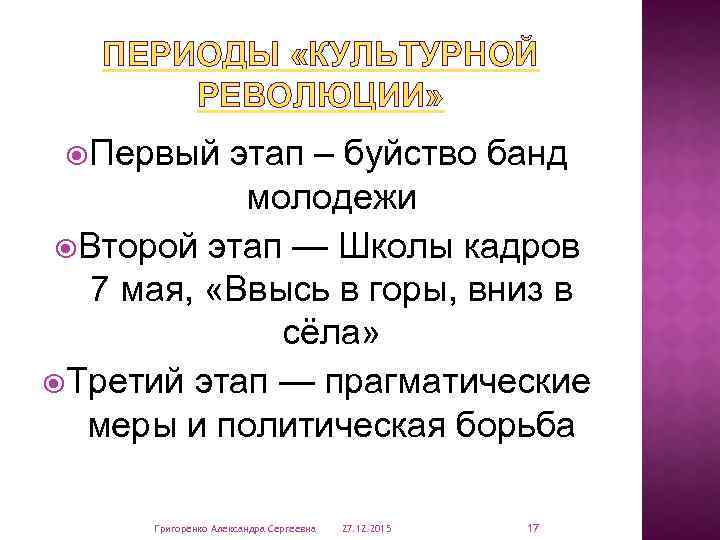 ПЕРИОДЫ «КУЛЬТУРНОЙ РЕВОЛЮЦИИ»

Первый этап – буйство банд молодежи

Второй этап — Школы кадров 7 мая, «Ввысь в горы, вниз в сёла»

Третий этап — прагматические меры и политическая борьба

Григоренко Александра Сергеевна 27.12.2015 17